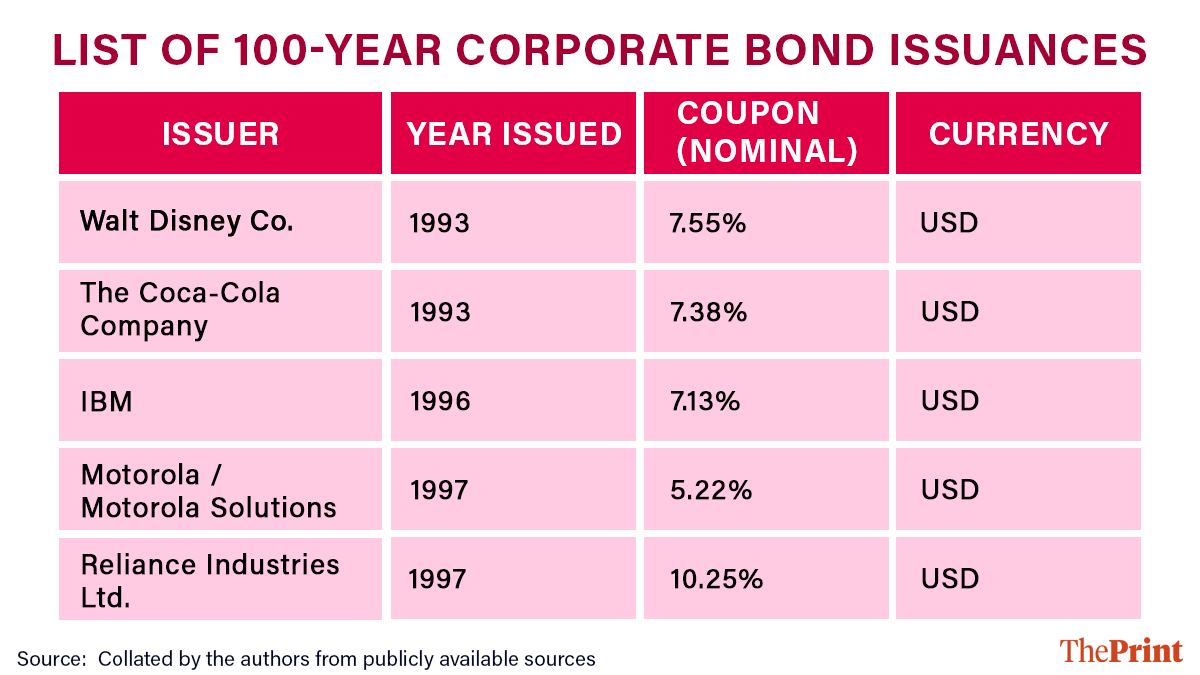 LIST OF 100-YEAR CORPORATE BOND ISSUANCES

| ISSUER | YEAR ISSUED | COUPON (NOMINAL) | CURRENCY |
|---|---|---|---|
| Walt Disney Co. | 1993 | 7.55% | USD |
| The Coca-Cola Company | 1993 | 7.38% | USD |
| IBM | 1996 | 7.13% | USD |
| Motorola / Motorola Solutions | 1997 | 5.22% | USD |
| Reliance Industries Ltd. | 1997 | 10.25% | USD |

Source: Collated by the authors from publicly available sources

ThePrint